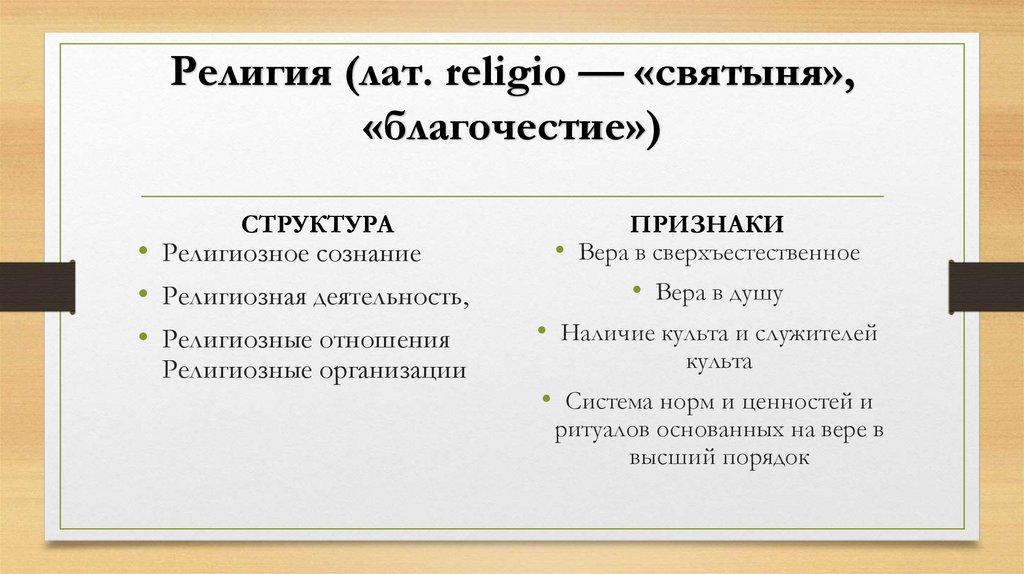 Религия (лат. religio — «святыня», «благочестие»)

СТРУКТУРА
• Религиозное сознание
• Религиозная деятельность,
• Религиозные отношения Религиозные организации

ПРИЗНАКИ
• Вера в сверхъестественное
• Вера в душу
• Наличие культа и служителей культа
• Система норм и ценностей и ритуалов основанных на вере в высший порядок